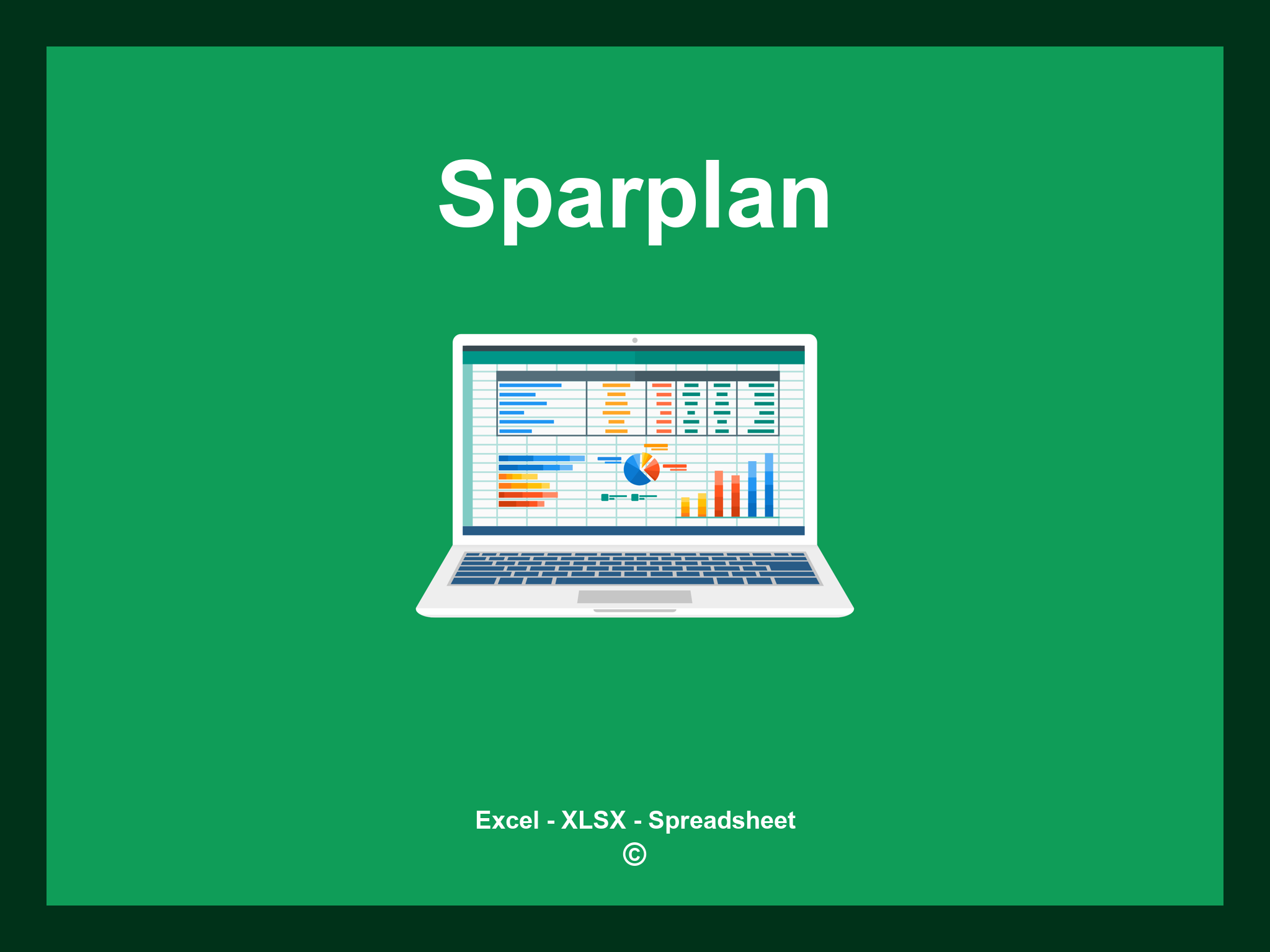 Sparplan

Excel - XLSX - Spreadsheet
©